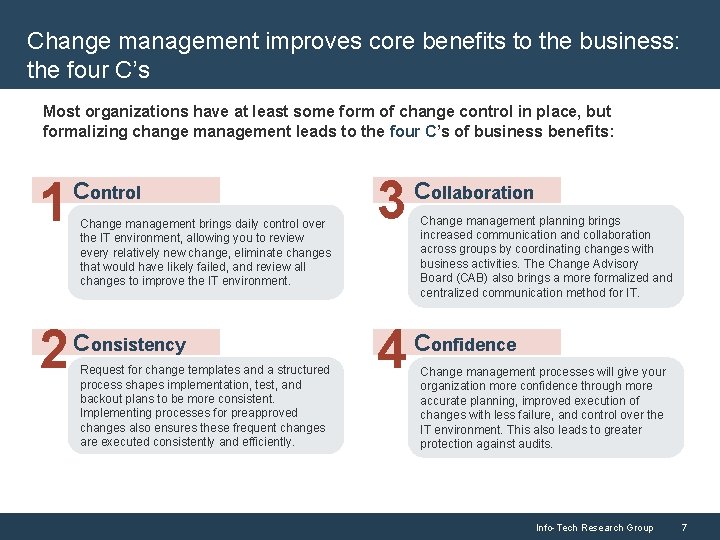 Change management improves core benefits to the business: the four C's

Most organizations have at least some form of change control in place, but formalizing change management leads to the four C's of business benefits:

1 Control

Change management brings daily control over the IT environment, allowing you to review every relatively new change, eliminate changes that would have likely failed, and review all changes to improve the IT environment.

2 Consistency

Request for change templates and a structured process shapes implementation, test, and backout plans to be more consistent. Implementing processes for preapproved changes also ensures these frequent changes are executed consistently and efficiently.

3 Collaboration

Change management planning brings increased communication and collaboration across groups by coordinating changes with business activities. The Change Advisory Board (CAB) also brings a more formalized and centralized communication method for IT.

4 Confidence

Change management processes will give your organization more confidence through more accurate planning, improved execution of changes with less failure, and control over the IT environment. This also leads to greater protection against audits.

Info-Tech Research Group 7